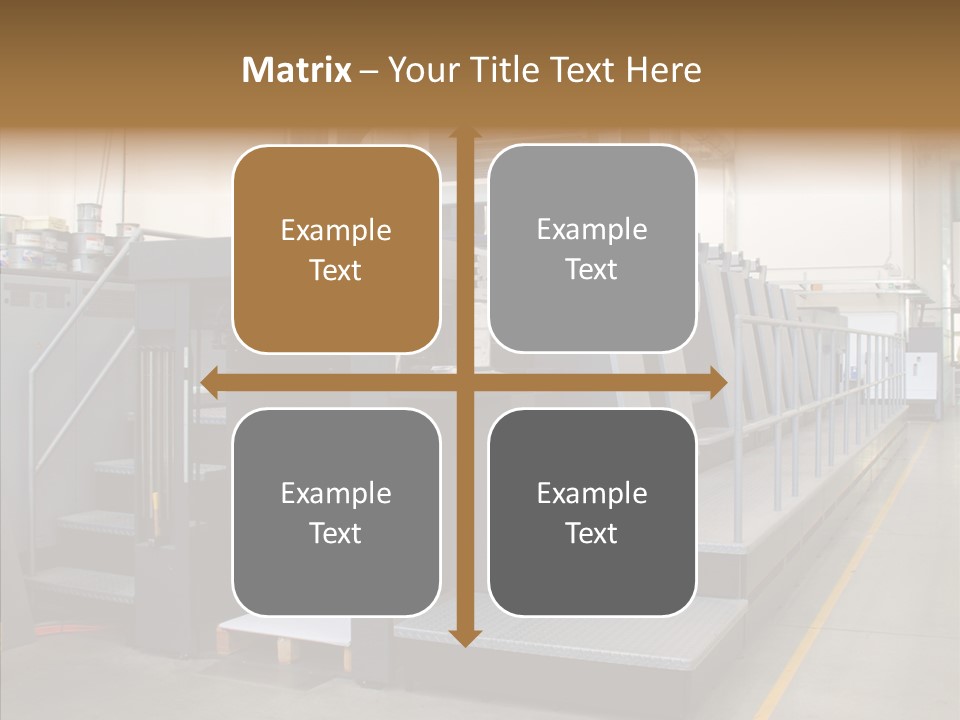 Matrix – Your Title Text Here

Example Text

Example Text

Example Text

Example Text